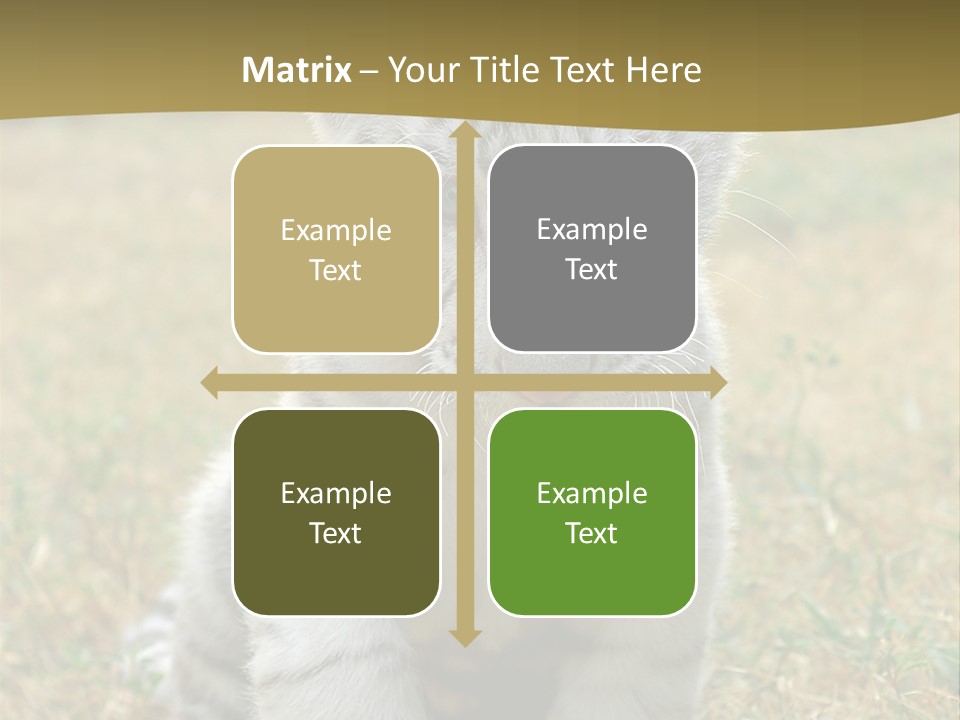 Matrix – Your Title Text Here

Example Text

Example Text

Example Text

Example Text